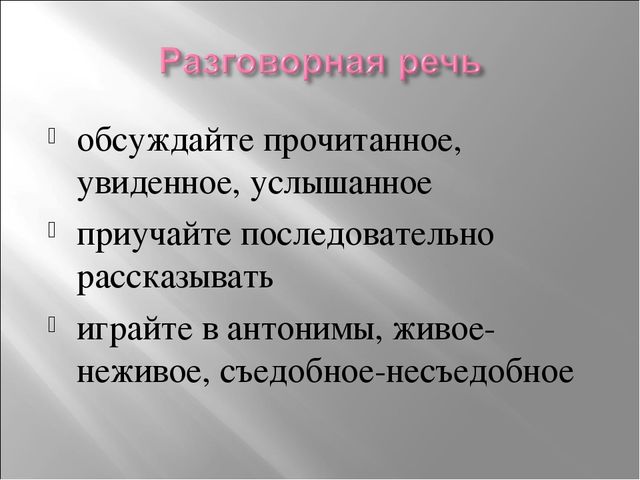 Разговорная речь

обсуждайте прочитанное, увиденное, услышанное

приучайте последовательно рассказывать

играйте в антонимы, живое-неживое, съедобное-несъедобное